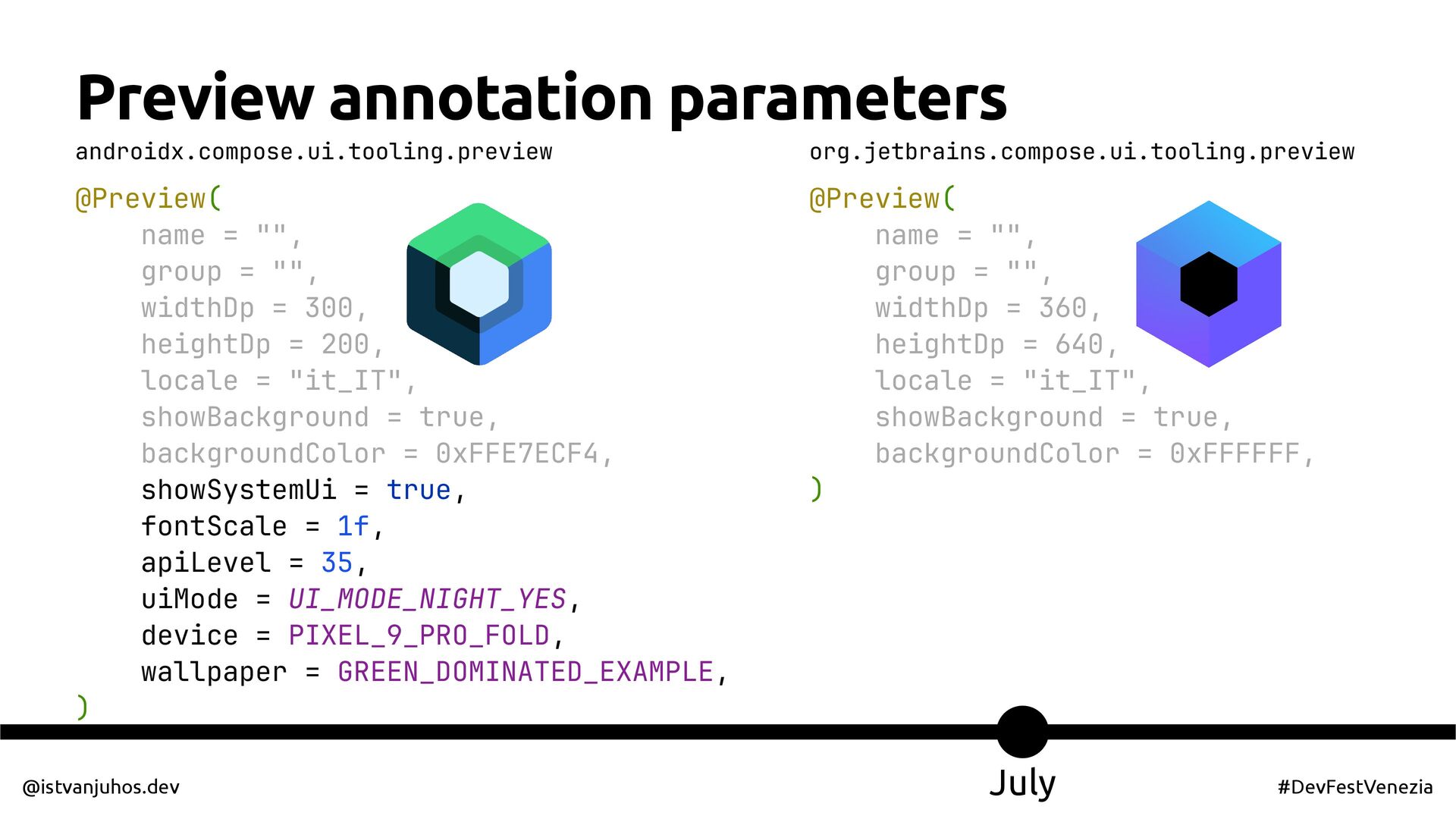 Preview annotation parameters

androidx.compose.ui.tooling.preview

@Preview(
    name = "",
    group = "",
    widthDp = 300,
    heightDp = 200,
    locale = "it_IT",
    showBackground = true,
    backgroundColor = 0xFFE7ECF4,
    showSystemUi = true,
    fontScale = 1f,
    apiLevel = 35,
    uiMode = UI_MODE_NIGHT_YES,
    device = PIXEL_9_PRO_FOLD,
    wallpaper = GREEN_DOMINATED_EXAMPLE,
)

org.jetbrains.compose.ui.tooling.preview

@Preview(
    name = "",
    group = "",
    widthDp = 360,
    heightDp = 640,
    locale = "it_IT",
    showBackground = true,
    backgroundColor = 0xFFFFFF,
)

@istvanjuhos.dev

July

#DevFestVenezia